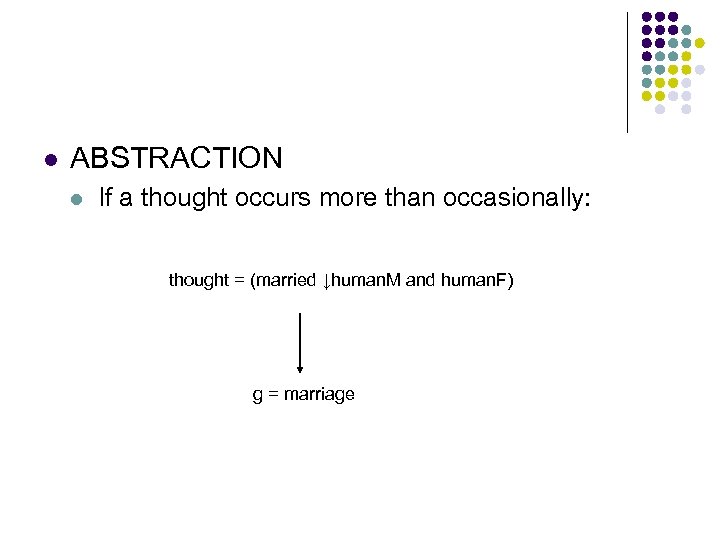 ABSTRACTION

If a thought occurs more than occasionally:

thought = (married ↓humanM and humanF)

g = marriage